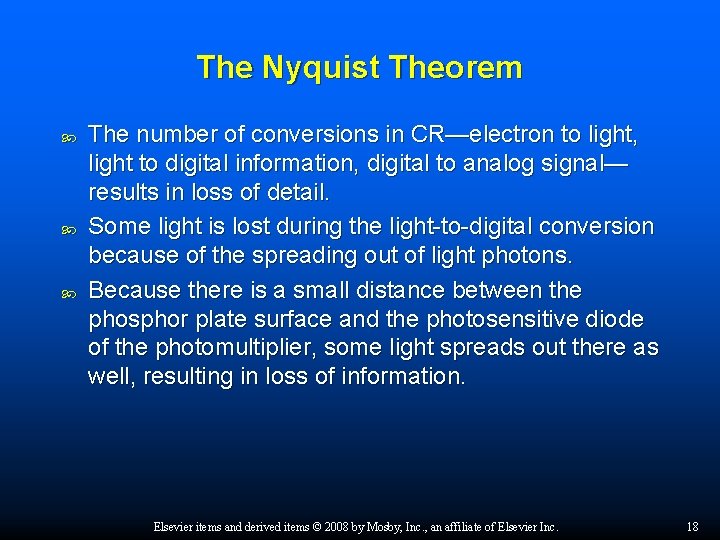 The Nyquist Theorem

The number of conversions in CR—electron to light, light to digital information, digital to analog signal—results in loss of detail.

Some light is lost during the light-to-digital conversion because of the spreading out of light photons.

Because there is a small distance between the phosphor plate surface and the photosensitive diode of the photomultiplier, some light spreads out there as well, resulting in loss of information.

Elsevier items and derived items © 2008 by Mosby, Inc., an affiliate of Elsevier Inc. 18